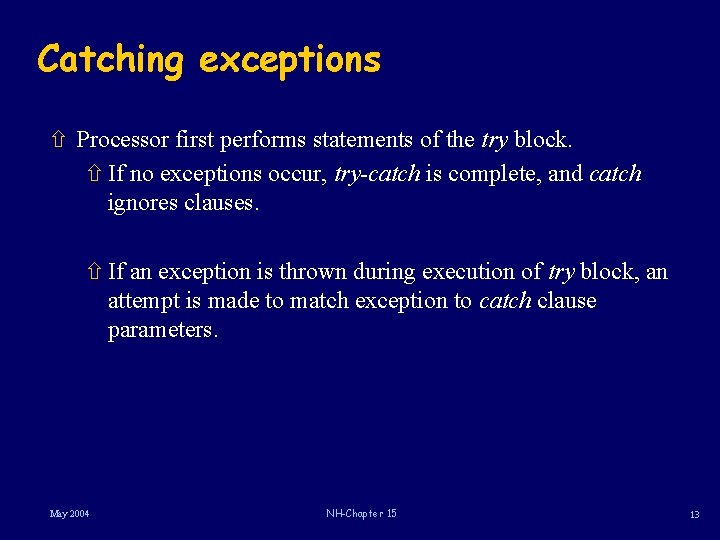 Catching exceptions

⇧ Processor first performs statements of the try block.

⇧ If no exceptions occur, try-catch is complete, and catch ignores clauses.

⇧ If an exception is thrown during execution of try block, an attempt is made to match exception to catch clause parameters.

May 2004

NH-Chapter 15

13